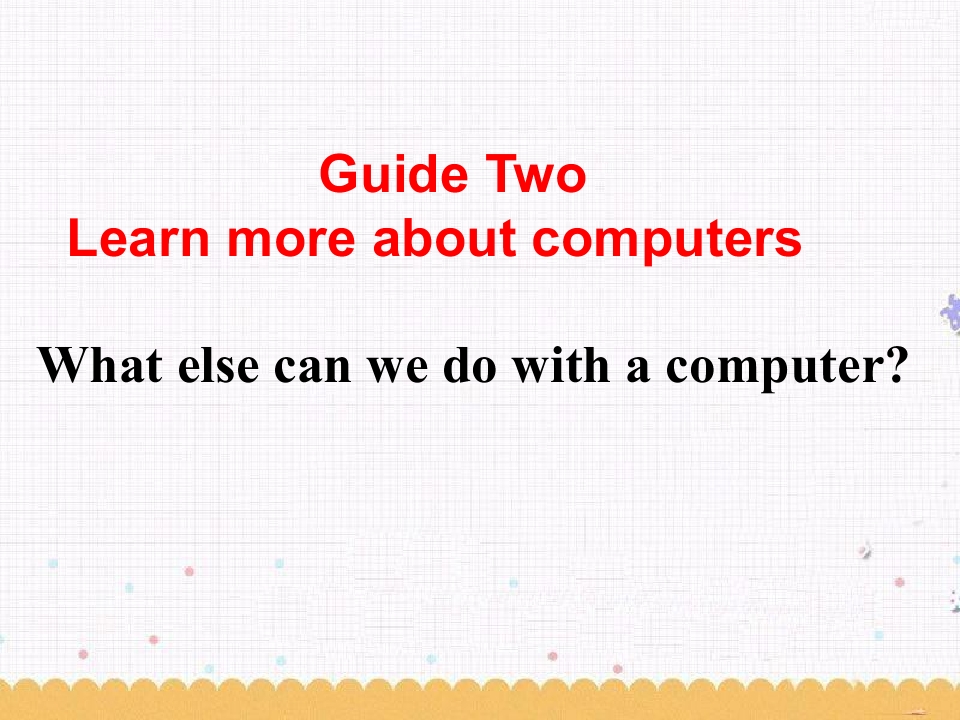 Guide Two
Learn more about computers

What else can we do with a computer?